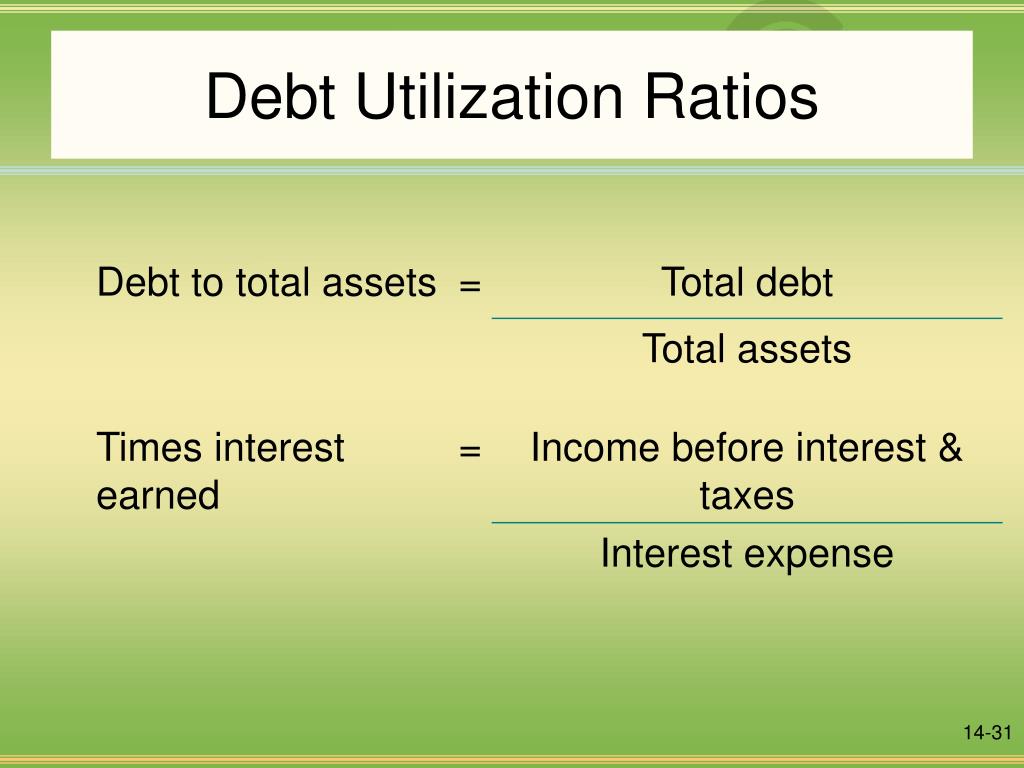 Debt Utilization Ratios

Debt to total assets = $\frac{\text{Total debt}}{\text{Total assets}}$

Times interest earned = $\frac{\text{Income before interest \& taxes}}{\text{Interest expense}}$

14-31